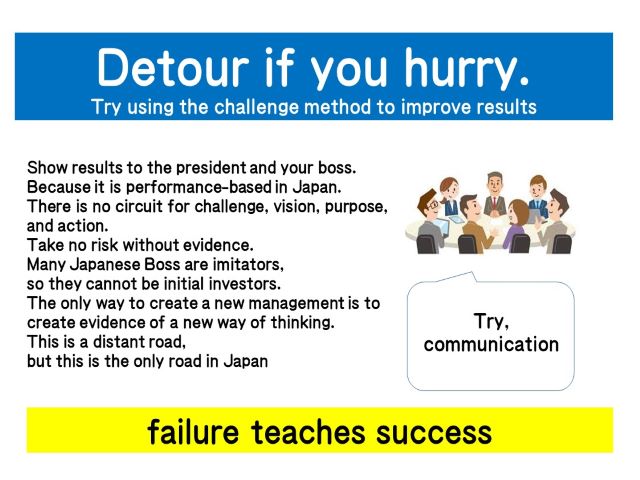 Detour if you hurry.
Try using the challenge method to improve results

Show results to the president and your boss.
Because it is performance-based in Japan.
There is no circuit for challenge, vision, purpose, and action.
Take no risk without evidence.
Many Japanese Boss are imitators,
so they cannot be initial investors.
The only way to create a new management is to create evidence of a new way of thinking.
This is a distant road,
but this is the only road in Japan

Try,
communication

failure teaches success